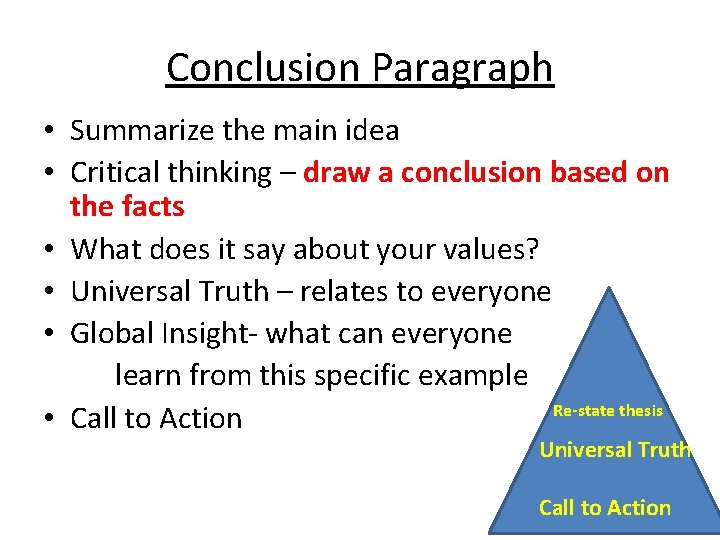 Conclusion Paragraph

• Summarize the main idea
• Critical thinking – draw a conclusion based on the facts
• What does it say about your values?
• Universal Truth – relates to everyone
• Global Insight- what can everyone learn from this specific example
• Call to Action

Re-state thesis
Universal Truth
Call to Action